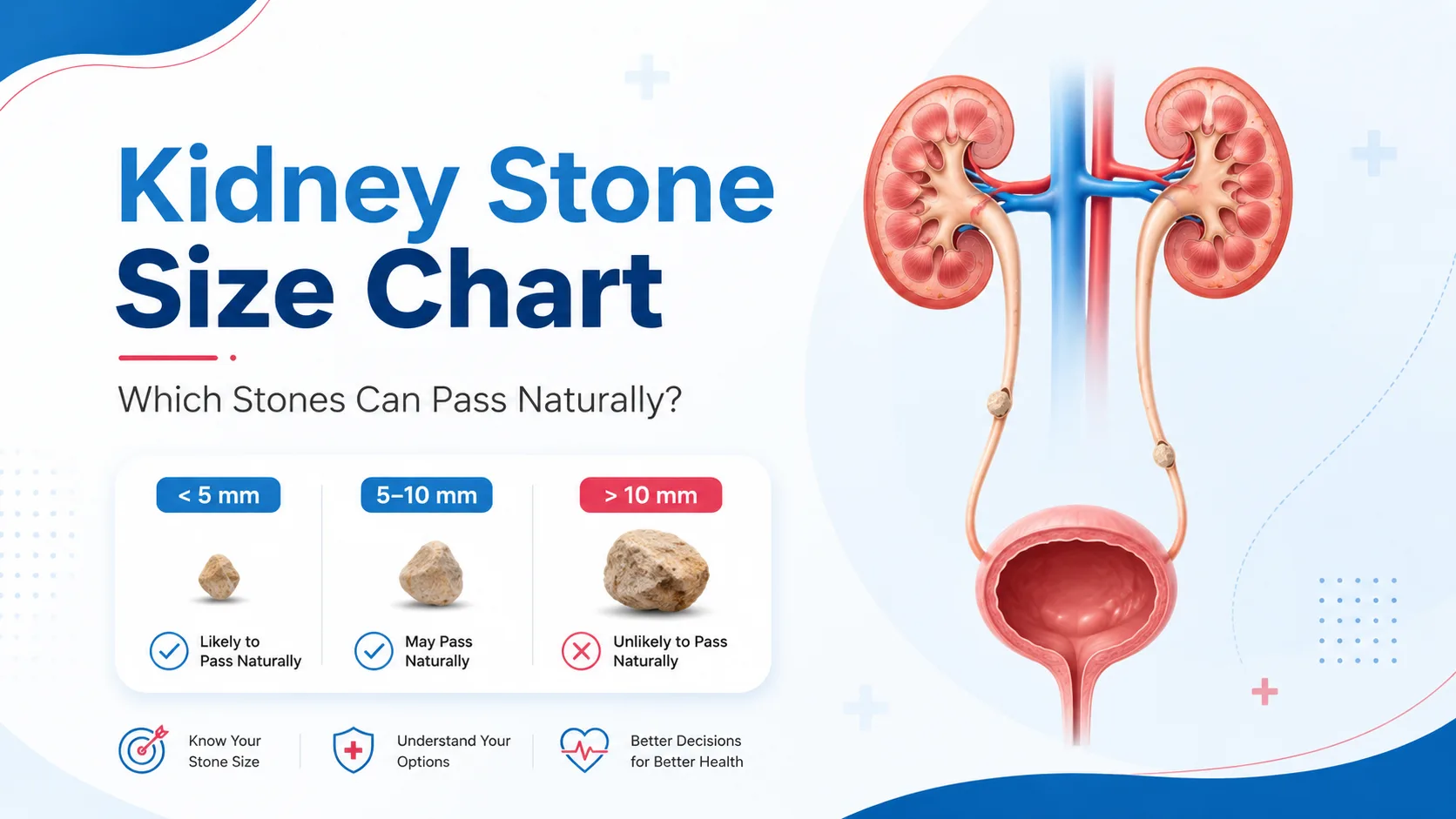 Kidney Stone Size Chart

Which Stones Can Pass Naturally?

< 5 mm

Likely to Pass Naturally

5–10 mm

May Pass Naturally

> 10 mm

Unlikely to Pass Naturally

Know Your Stone Size

Understand Your Options

Better Decisions for Better Health